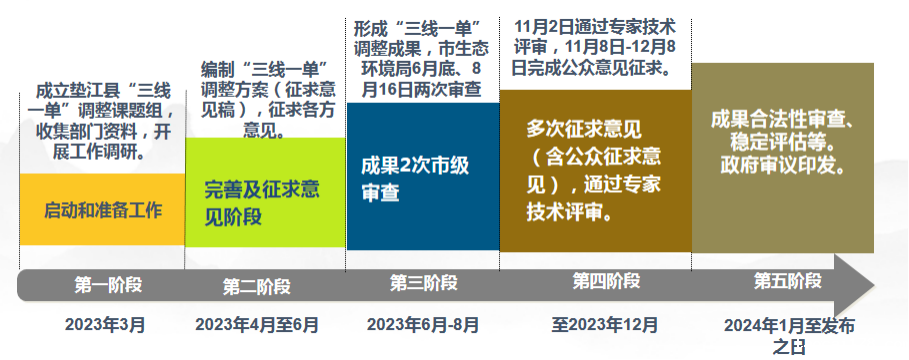 成立垫江县“三线一单”调整课题组，收集部门资料，开展工作调研。

启动和准备工作

第一阶段

2023年3月

编制“三线一单”调整方案（征求意见稿），征求各方意见。

完善及征求意见阶段

第二阶段

2023年4月至6月

形成“三线一单”调整成果，市生态环境局6月底、8月16日两次审查

成果2次市级审查

第三阶段

2023年6月-8月

11月2日通过专家技术评审，11月8日-12月8日完成公众意见征求。

多次征求意见（含公众征求意见），通过专家技术评审。

第四阶段

至2023年12月

成果合法性审查、稳定评估等。政府审议印发。

第五阶段

2024年1月至发布之日